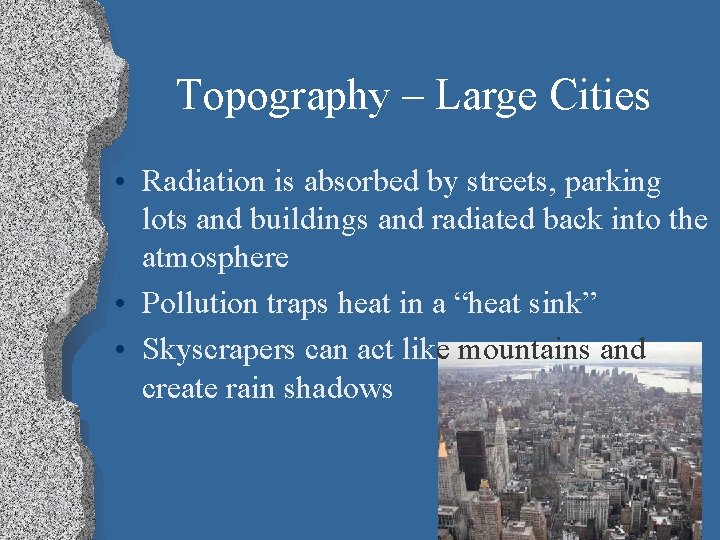 Topography – Large Cities

• Radiation is absorbed by streets, parking lots and buildings and radiated back into the atmosphere

• Pollution traps heat in a “heat sink”

• Skyscrapers can act like mountains and create rain shadows